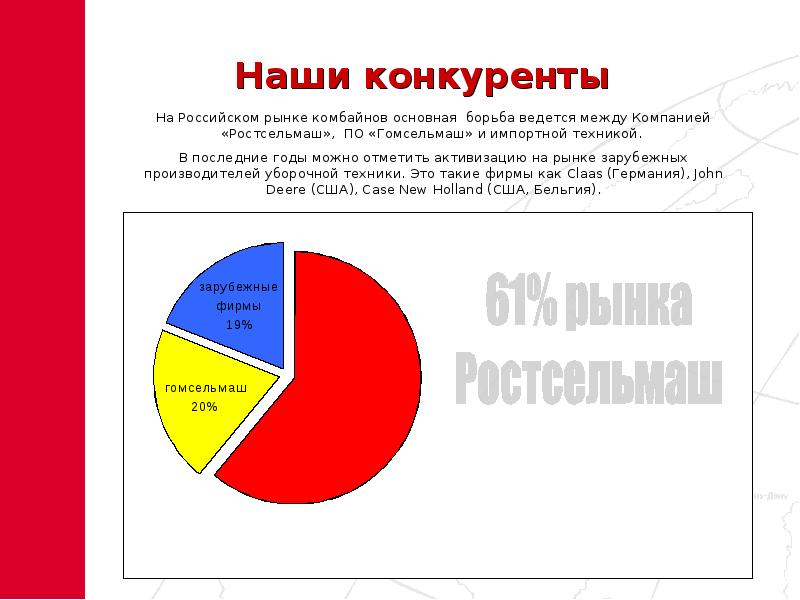 Наши конкуренты

На Российском рынке комбайнов основная борьба ведется между Компанией «Ростсельмаш», ПО «Гомсельмаш» и импортной техникой.

В последние годы можно отметить активизацию на рынке зарубежных производителей уборочной техники. Это такие фирмы как Claas (Германия), John Deere (США), Case New Holland (США, Бельгия).

зарубежные фирмы 19%

гомсельмаш 20%

61% рынка Ростсельмаш